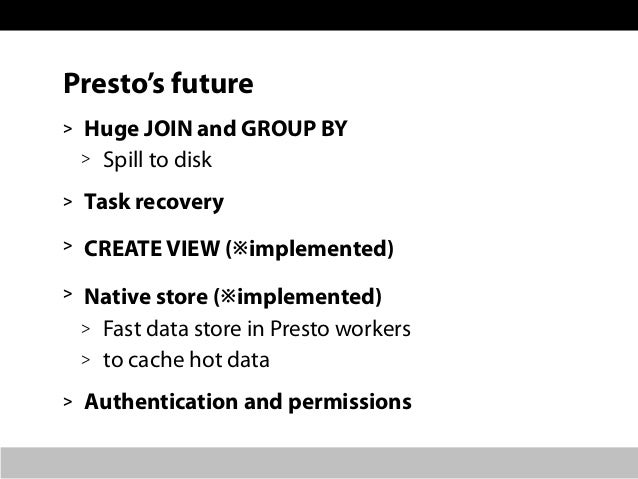 Presto's future

> Huge JOIN and GROUP BY
> Spill to disk

> Task recovery

> CREATE VIEW (※implemented)

> Native store (※implemented)
> Fast data store in Presto workers
> to cache hot data

> Authentication and permissions